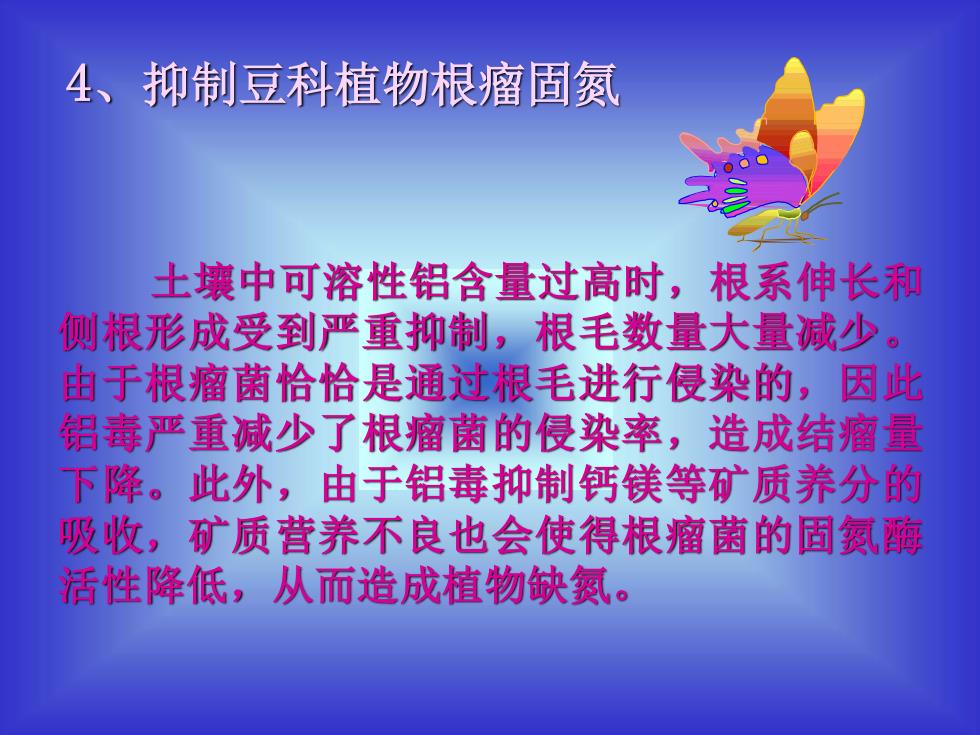 4、抑制豆科植物根瘤固氮

土壤中可溶性铝含量过高时，根系伸长和侧根形成受到严重抑制，根毛数量大量减少。由于根瘤菌恰恰是通过根毛进行侵染的，因此铝毒严重减少了根瘤菌的侵染率，造成结瘤量下降。此外，由于铝毒抑制钙镁等矿质养分的吸收，矿质营养不良也会使得根瘤菌的固氮酶活性降低，从而造成植物缺氮。